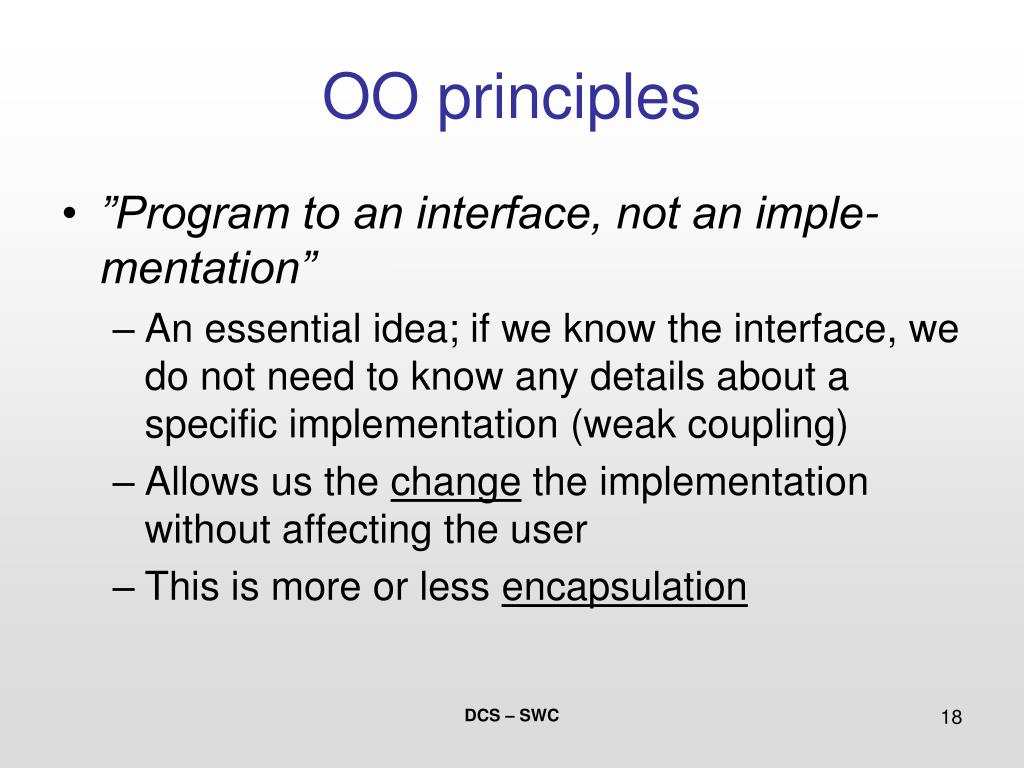 OO principles

• ”Program to an interface, not an implementation”

– An essential idea; if we know the interface, we do not need to know any details about a specific implementation (weak coupling)

– Allows us the change the implementation without affecting the user

– This is more or less encapsulation

DCS – SWC

18